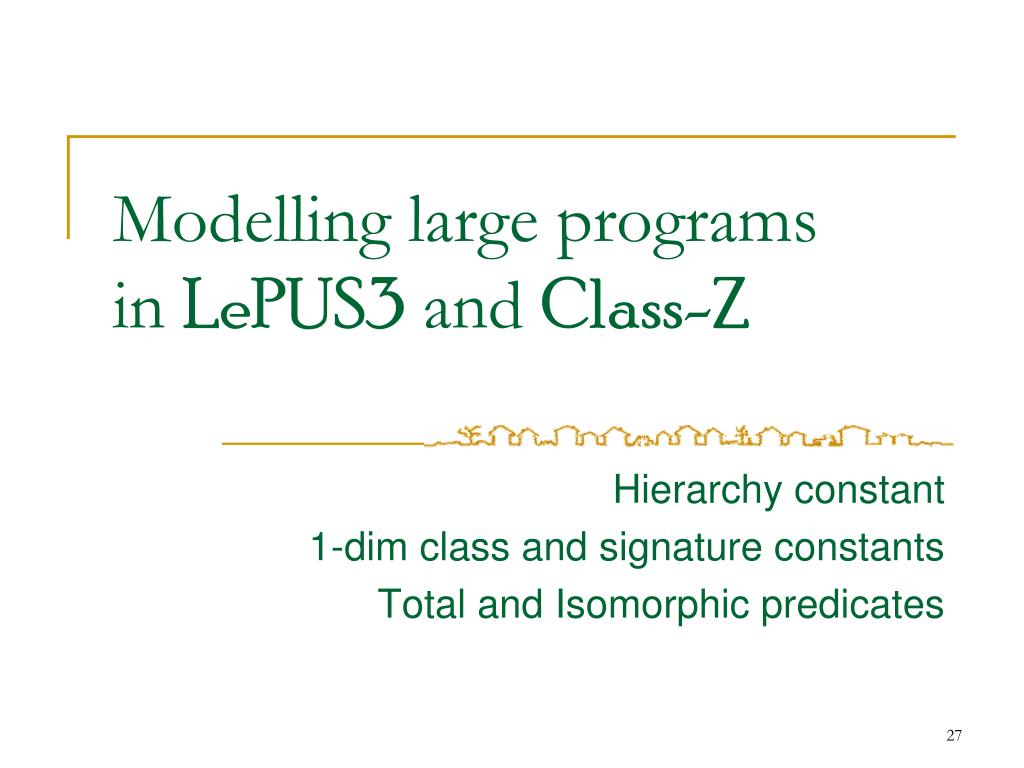 Modelling large programs in LePUS3 and Class-Z

Hierarchy constant
1-dim class and signature constants
Total and Isomorphic predicates

27